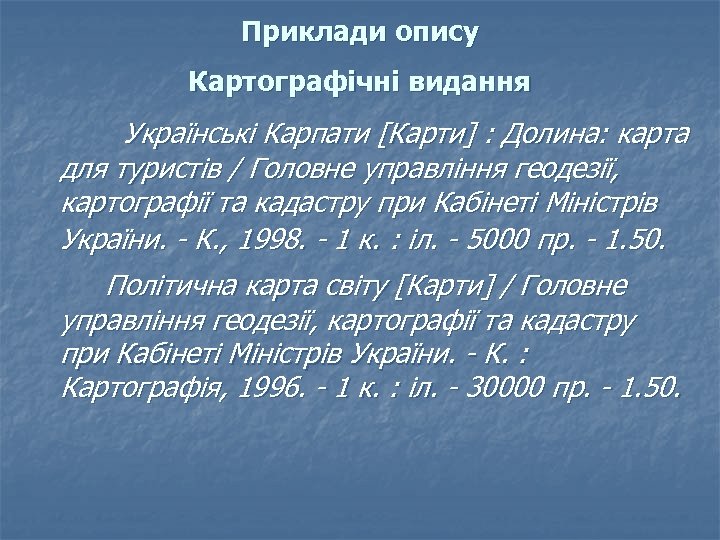 Приклади опису

Картографічні видання

Українські Карпати [Карти] : Долина: карта для туристів / Головне управління геодезії, картографії та кадастру при Кабінеті Міністрів України. - К., 1998. - 1 к. : іл. - 5000 пр. - 1.50.

Політична карта світу [Карти] / Головне управління геодезії, картографії та кадастру при Кабінеті Міністрів України. - К. : Картографія, 1996. - 1 к. : іл. - 30000 пр. - 1.50.